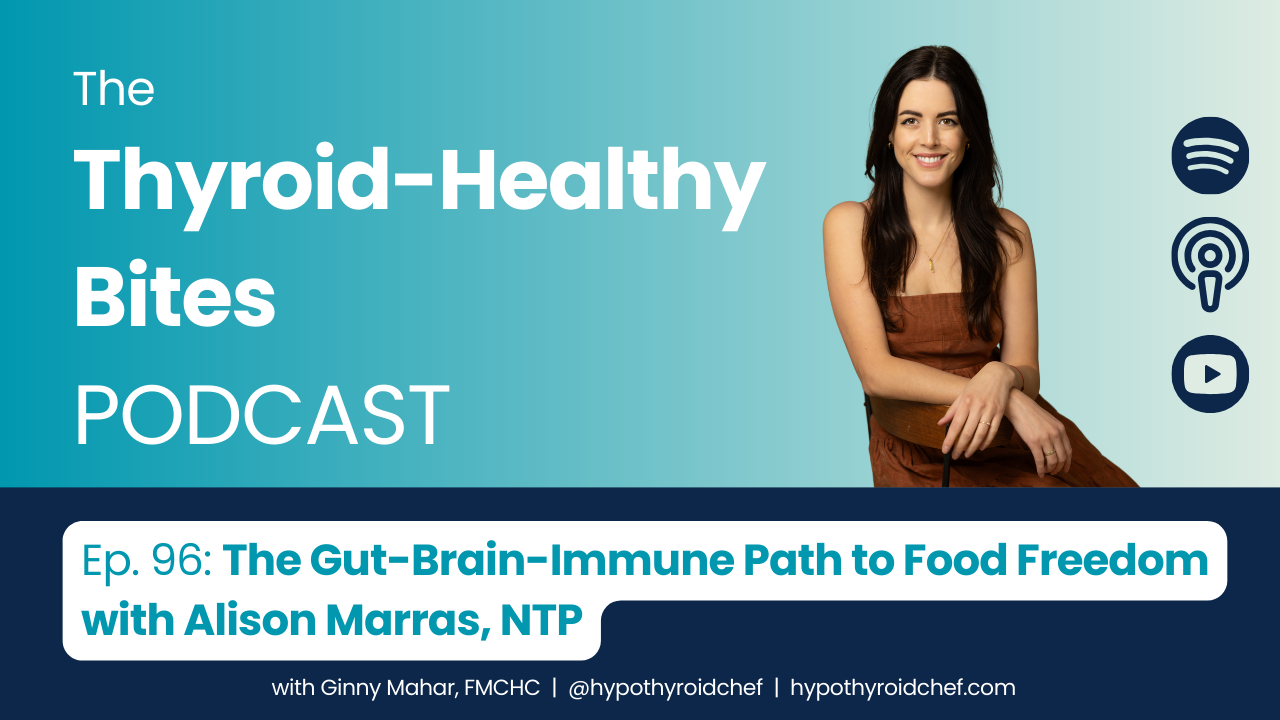 The
Thyroid-Healthy
Bites
PODCAST

Ep. 96: The Gut-Brain-Immune Path to Food Freedom with Alison Marras, NTP

with Ginny Mahar, FMCHC | @hypothyroidchef | hypothyroidchef.com